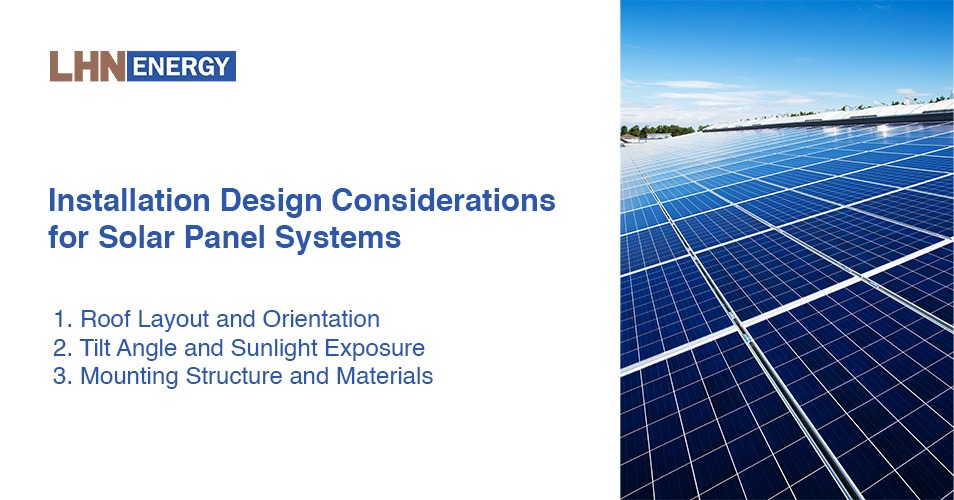 LHN ENERGY

Installation Design Considerations for Solar Panel Systems

1. Roof Layout and Orientation
2. Tilt Angle and Sunlight Exposure
3. Mounting Structure and Materials